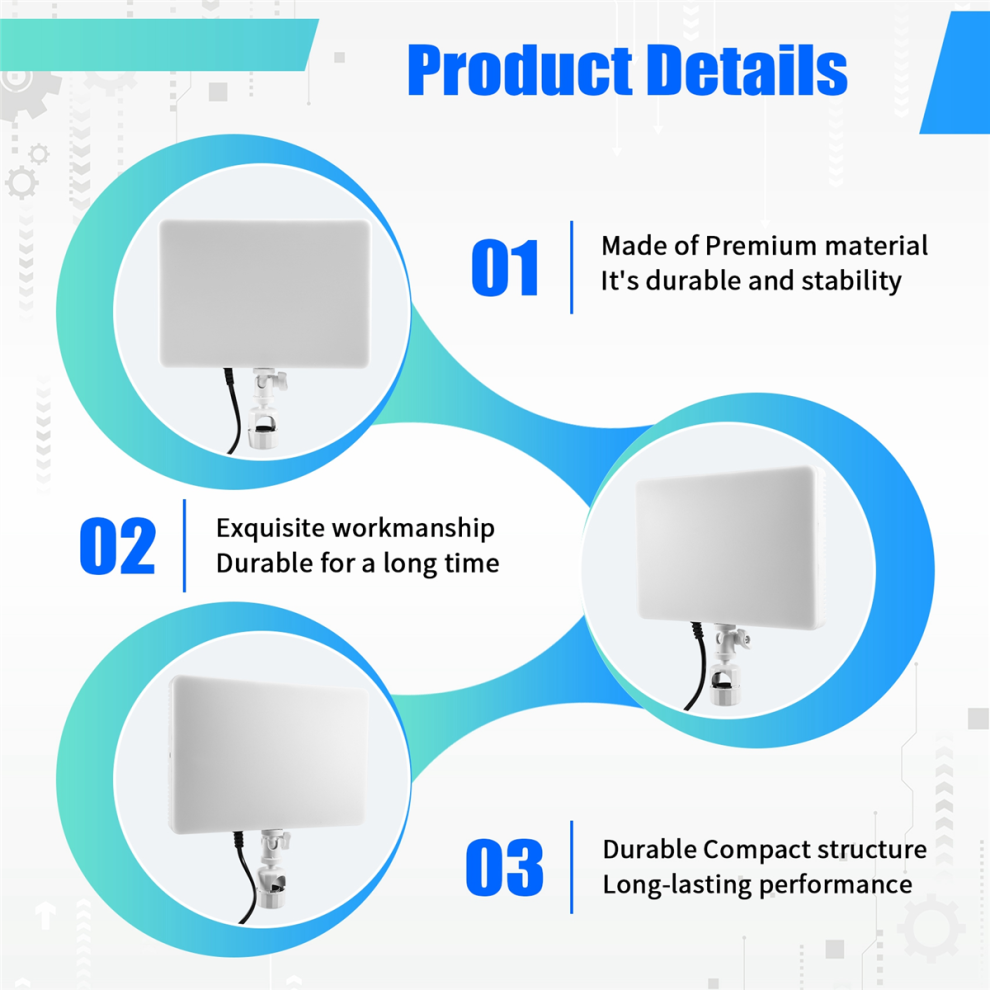 Product Details

01

Made of Premium material
It's durable and stability

02

Exquisite workmanship
Durable for a long time

03

Durable Compact structure
Long-lasting performance